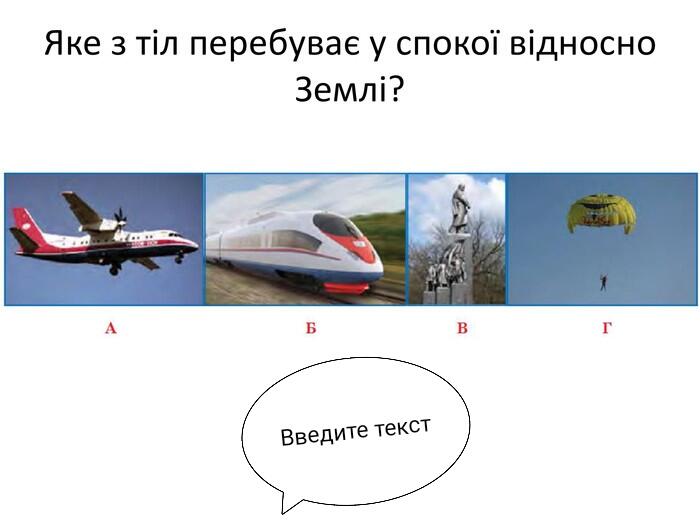 Яке з тіл перебуває у спокої відносно Землі?

А

Б

В

Г

Введите текст